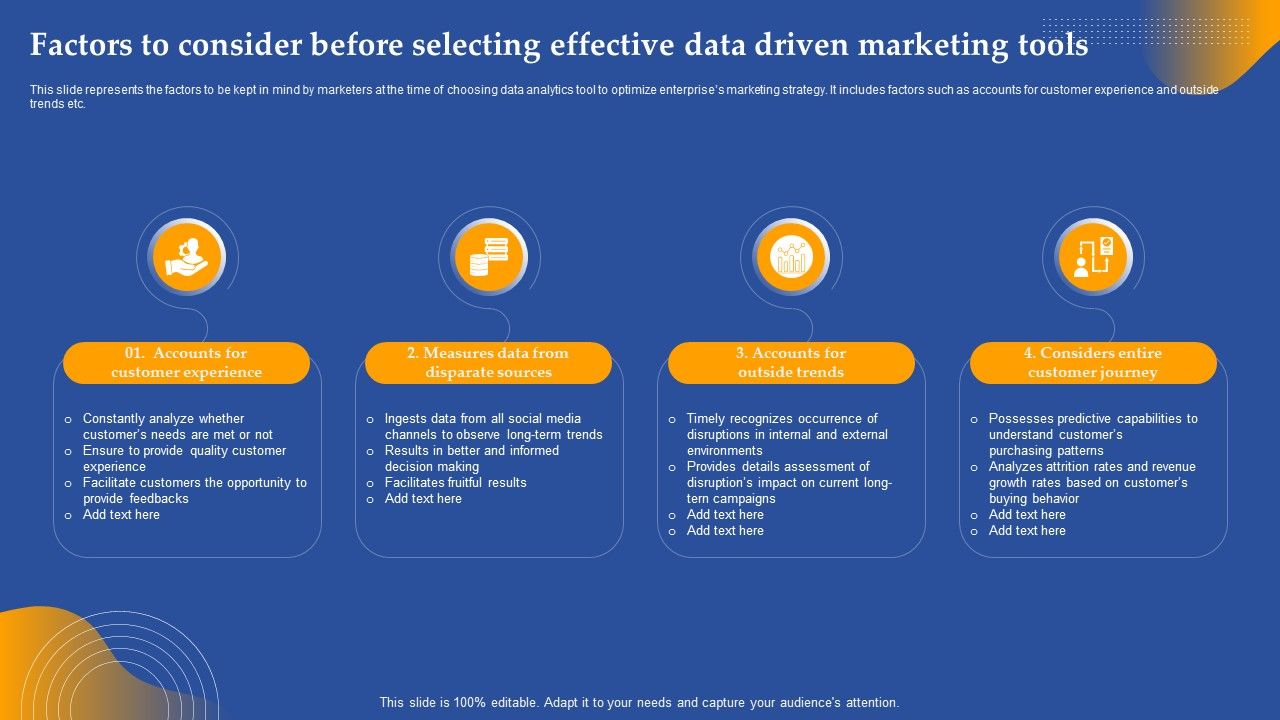 Factors to consider before selecting effective data driven marketing tools

This slide represents the factors to be kept in mind by marketers at the time of choosing data analytics tool to optimize enterprise's marketing strategy. It includes factors such as accounts for customer experience and outside trends etc.

01. Accounts for customer experience

o Constantly analyze whether customer's needs are met or not
o Ensure to provide quality customer experience
o Facilitate customers the opportunity to provide feedbacks
o Add text here

2. Measures data from disparate sources

o Ingests data from all social media channels to observe long-term trends
o Results in better and informed decision making
o Facilitates fruitful results
o Add text here

3. Accounts for outside trends

o Timely recognizes occurrence of disruptions in internal and external environments
o Provides details assessment of disruption's impact on current long-tern campaigns
o Add text here
o Add text here

4. Considers entire customer journey

o Possesses predictive capabilities to understand customer's purchasing patterns
o Analyzes attrition rates and revenue growth rates based on customer's buying behavior
o Add text here
o Add text here

This slide is 100% editable. Adapt it to your needs and capture your audience's attention.